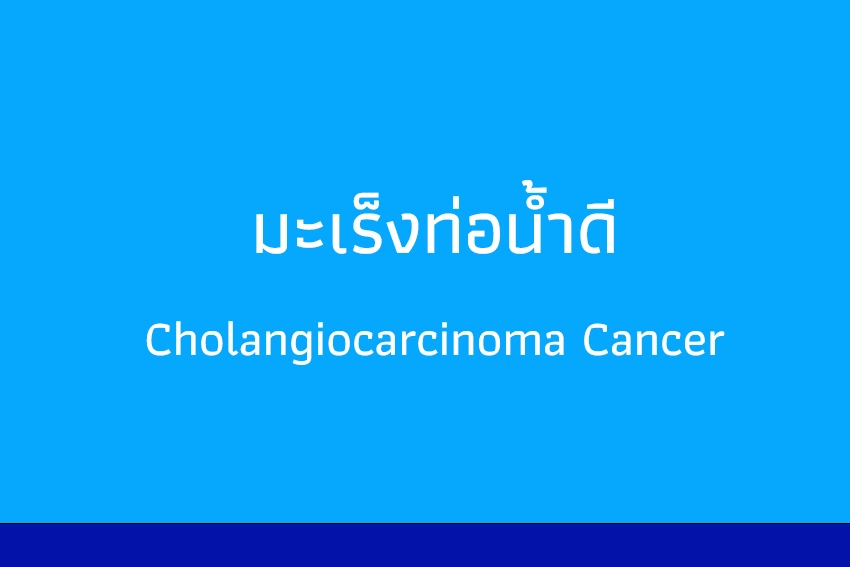 มะเร็งท่อน้ำดี

Cholangiocarcinoma Cancer